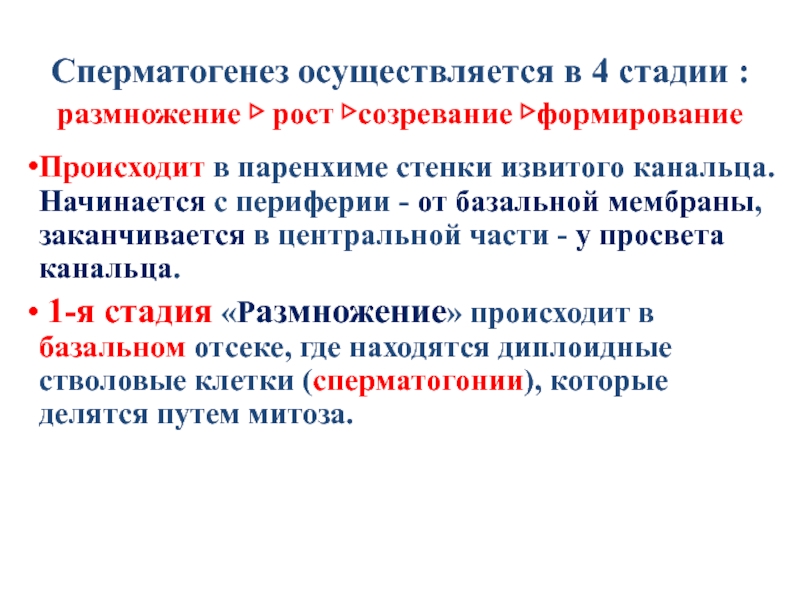 Сперматогенез осуществляется в 4 стадии :
размножение ▷ рост ▷созревание ▷формирование

•Происходит в паренхиме стенки извитого канальца. Начинается с периферии - от базальной мембраны, заканчивается в центральной части - у просвета канальца.

• 1-я стадия «Размножение» происходит в базальном отсеке, где находятся диплоидные стволовые клетки (сперматогонии), которые делятся путем митоза.